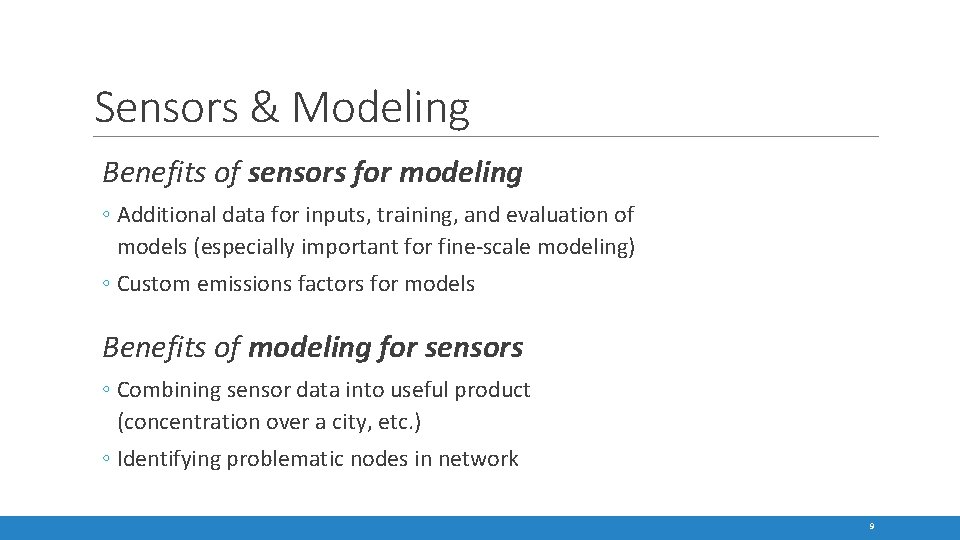 Sensors & Modeling

Benefits of sensors for modeling

◦ Additional data for inputs, training, and evaluation of models (especially important for fine-scale modeling)

◦ Custom emissions factors for models

Benefits of modeling for sensors

◦ Combining sensor data into useful product (concentration over a city, etc.)

◦ Identifying problematic nodes in network

9